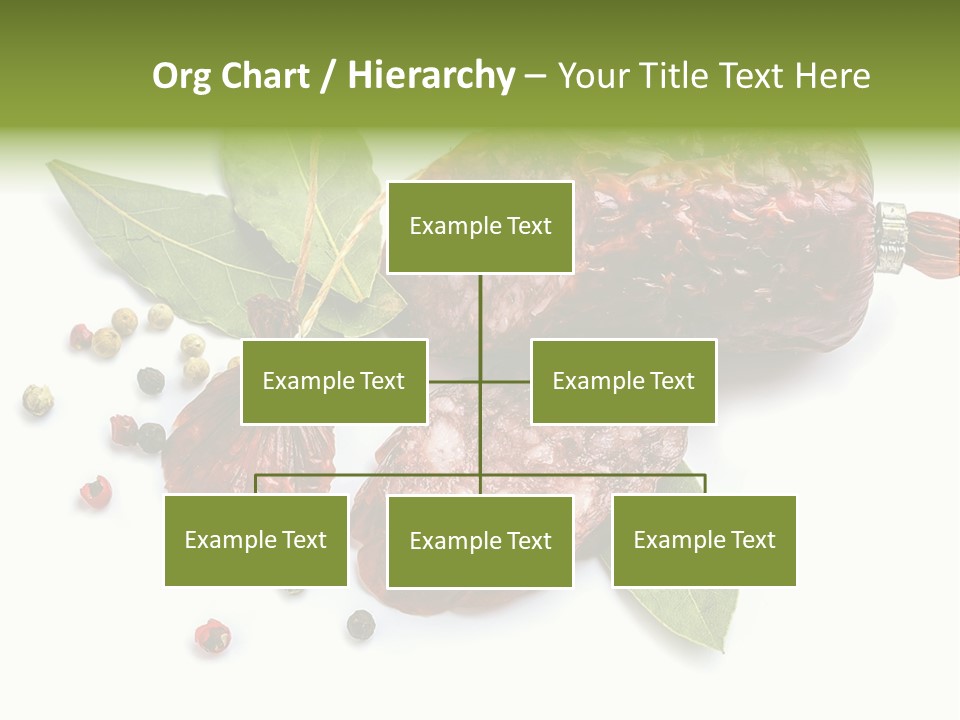 Org Chart / Hierarchy – Your Title Text Here

Example Text

Example Text

Example Text

Example Text

Example Text

Example Text